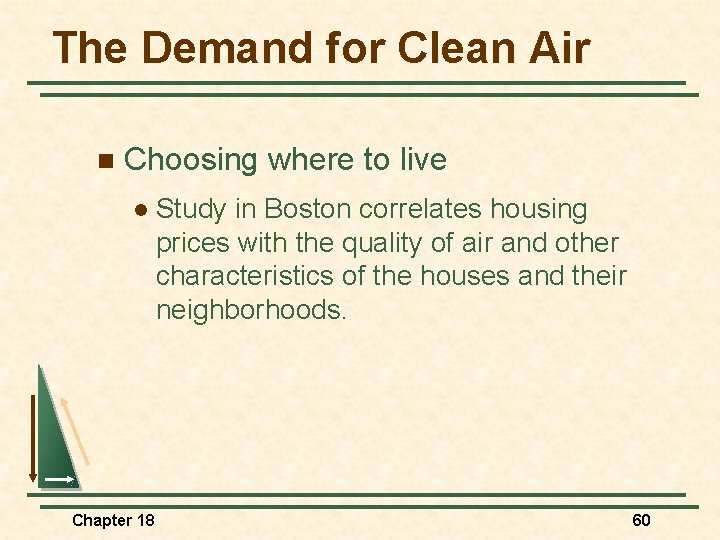 The Demand for Clean Air

Choosing where to live

Study in Boston correlates housing prices with the quality of air and other characteristics of the houses and their neighborhoods.

Chapter 18

60